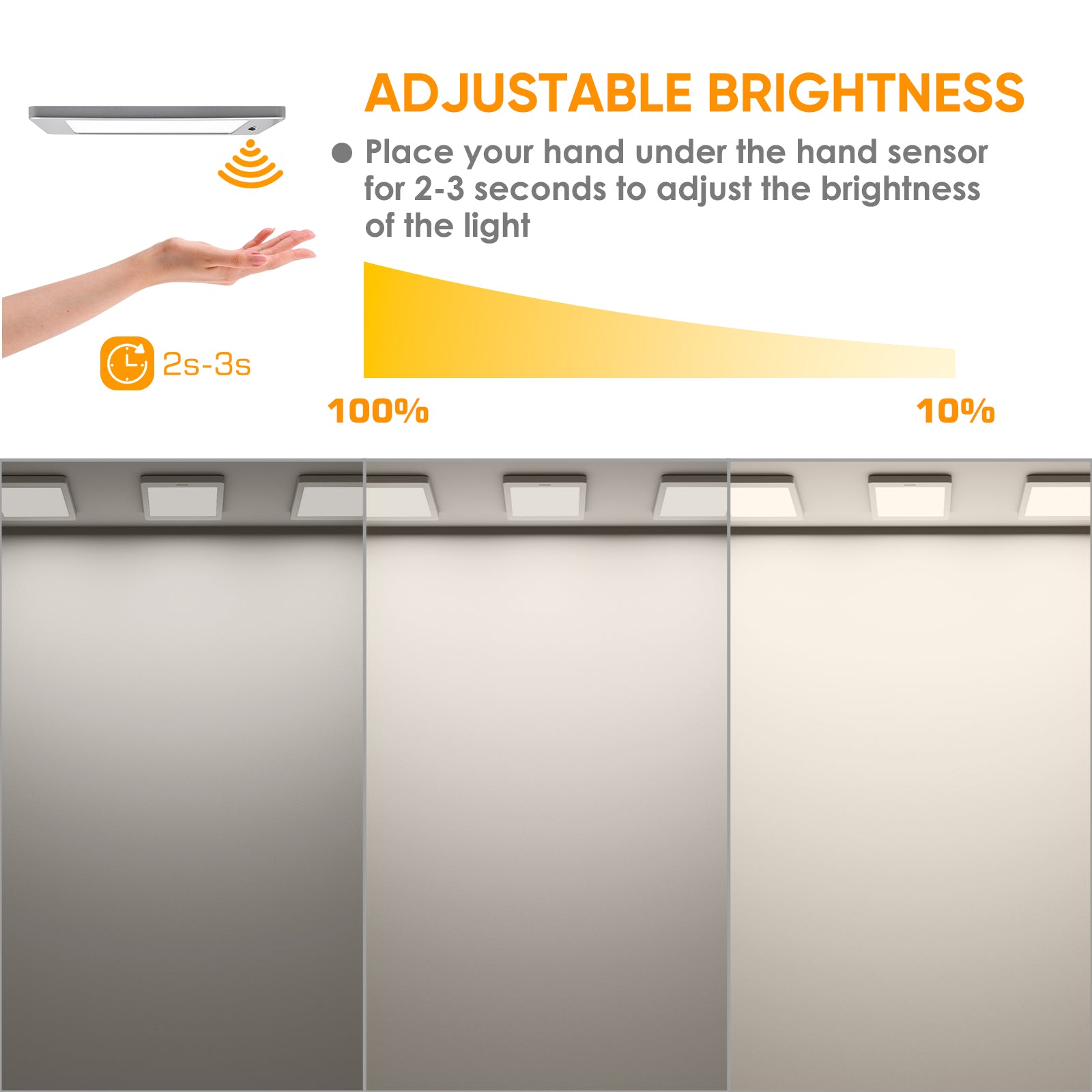 ADJUSTABLE BRIGHTNESS

● Place your hand under the hand sensor for 2-3 seconds to adjust the brightness of the light

2s-3s

100%

10%